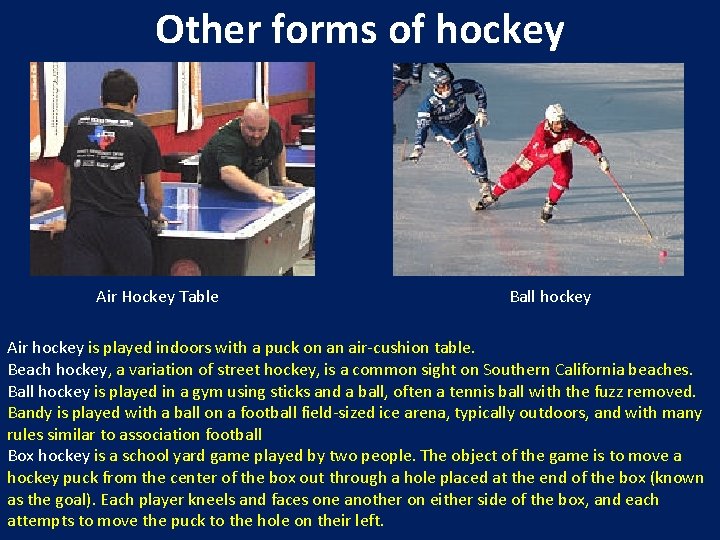 Other forms of hockey

Air Hockey Table

Ball hockey

Air hockey is played indoors with a puck on an air-cushion table.
Beach hockey, a variation of street hockey, is a common sight on Southern California beaches.
Ball hockey is played in a gym using sticks and a ball, often a tennis ball with the fuzz removed.
Bandy is played with a ball on a football field-sized ice arena, typically outdoors, and with many rules similar to association football
Box hockey is a school yard game played by two people. The object of the game is to move a hockey puck from the center of the box out through a hole placed at the end of the box (known as the goal). Each player kneels and faces one another on either side of the box, and each attempts to move the puck to the hole on their left.